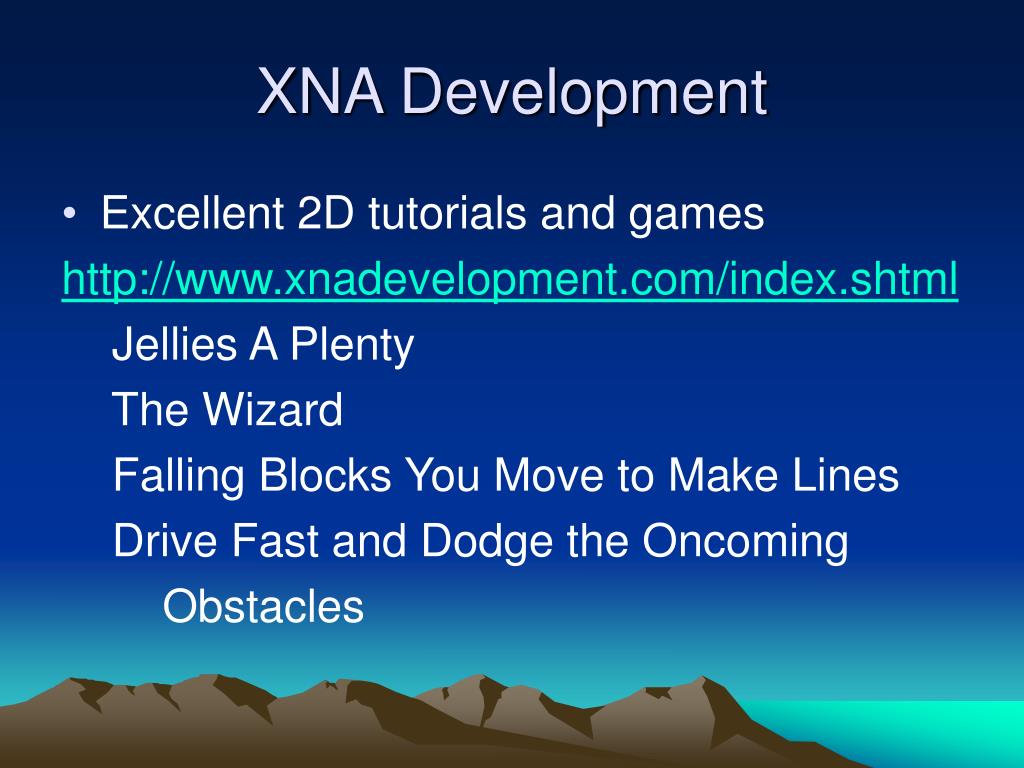 XNA Development

• Excellent 2D tutorials and games

http://www.xnadevelopment.com/index.shtml

Jellies A Plenty

The Wizard

Falling Blocks You Move to Make Lines

Drive Fast and Dodge the Oncoming Obstacles